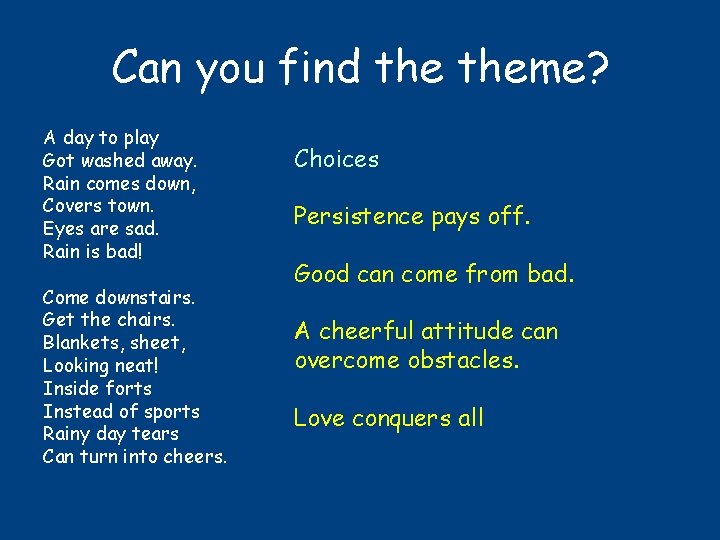 Can you find the theme?

A day to play
Got washed away.
Rain comes down,
Covers town.
Eyes are sad.
Rain is bad!

Come downstairs.
Get the chairs.
Blankets, sheet,
Looking neat!
Inside forts
Instead of sports
Rainy day tears
Can turn into cheers.

Choices

Persistence pays off.

Good can come from bad.

A cheerful attitude can overcome obstacles.

Love conquers all